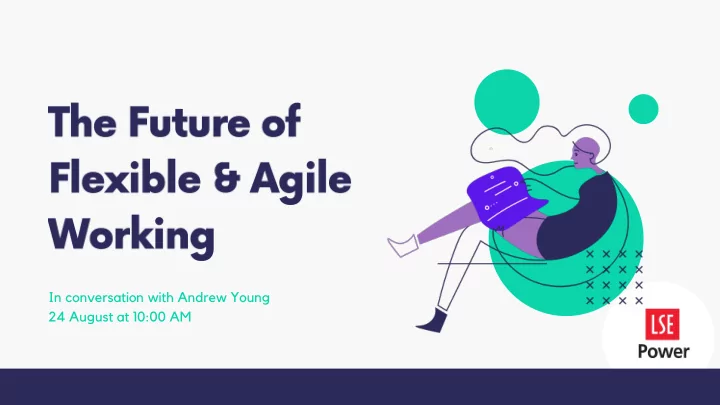 The Future of Flexible & Agile Working

In conversation with Andrew Young
24 August at 10:00 AM

LSE
Power